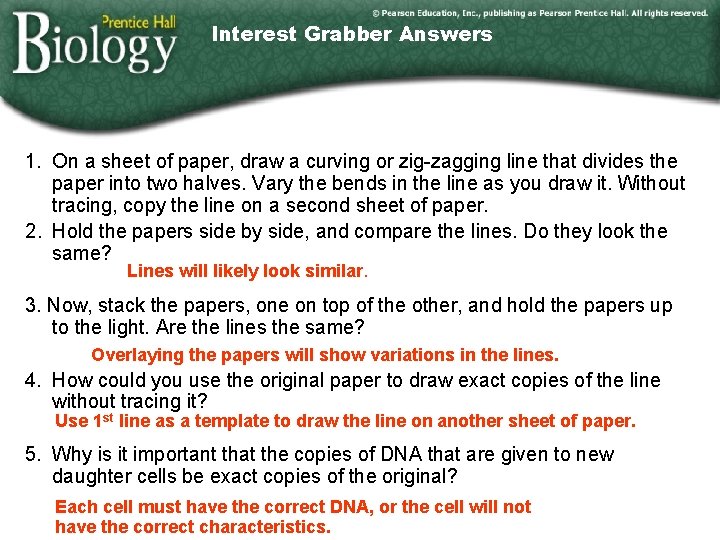 Prentice Hall
Biology

© Pearson Education, Inc., publishing as Pearson Prentice Hall. All rights reserved.

Interest Grabber Answers

1. On a sheet of paper, draw a curving or zig-zagging line that divides the paper into two halves. Vary the bends in the line as you draw it. Without tracing, copy the line on a second sheet of paper.

2. Hold the papers side by side, and compare the lines. Do they look the same?

Lines will likely look similar.

3. Now, stack the papers, one on top of the other, and hold the papers up to the light. Are the lines the same?

Overlaying the papers will show variations in the lines.

4. How could you use the original paper to draw exact copies of the line without tracing it?

Use 1$^{st}$ line as a template to draw the line on another sheet of paper.

5. Why is it important that the copies of DNA that are given to new daughter cells be exact copies of the original?

Each cell must have the correct DNA, or the cell will not have the correct characteristics.